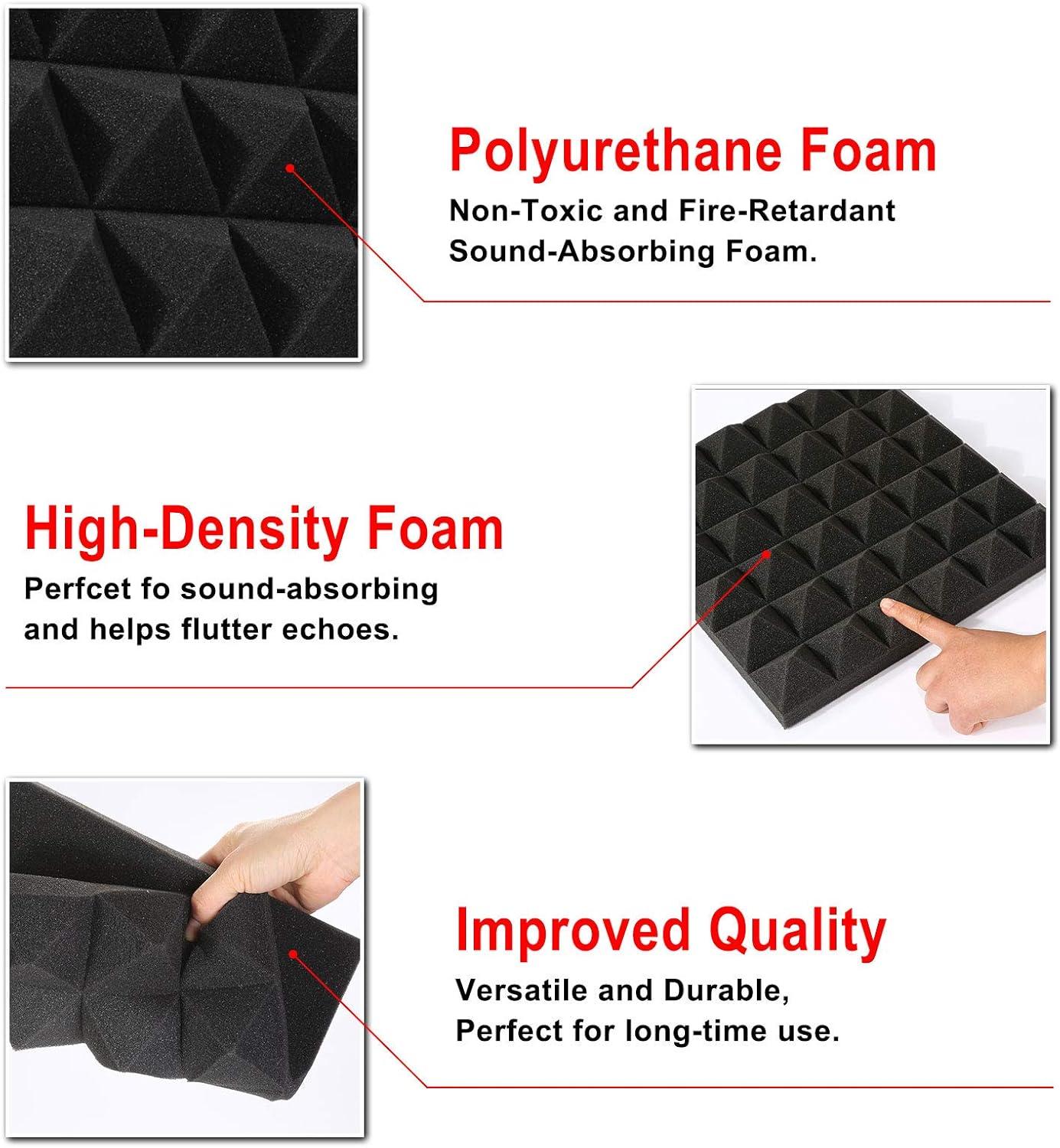 Polyurethane Foam
Non-Toxic and Fire-Retardant Sound-Absorbing Foam.

High-Density Foam
Perfcet fo sound-absorbing and helps flutter echoes.

Improved Quality
Versatile and Durable, Perfect for long-time use.